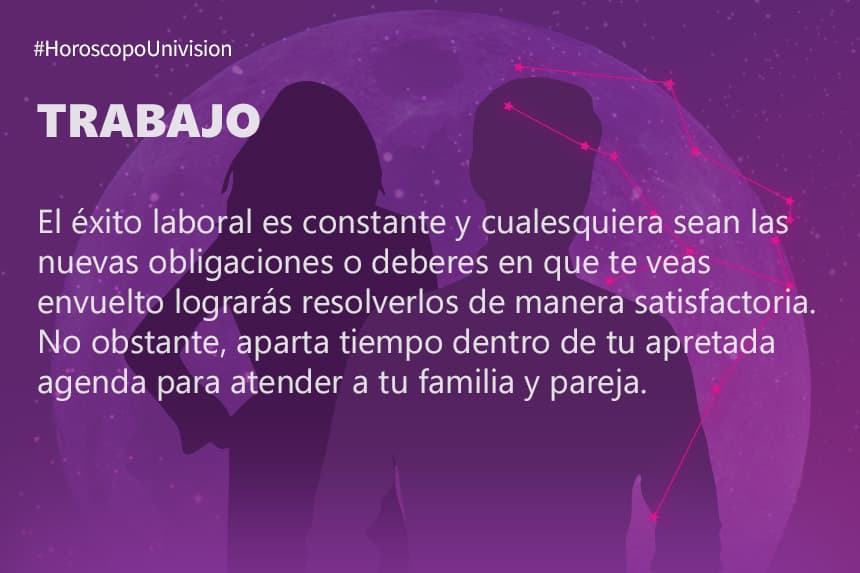 #HoroscopoUnivision

TRABAJO

El éxito laboral es constante y cualesquiera sean las nuevas obligaciones o deberes en que te veas envuelto lograrás resolverlos de manera satisfactoria. No obstante, aparta tiempo dentro de tu apretada agenda para atender a tu familia y pareja.